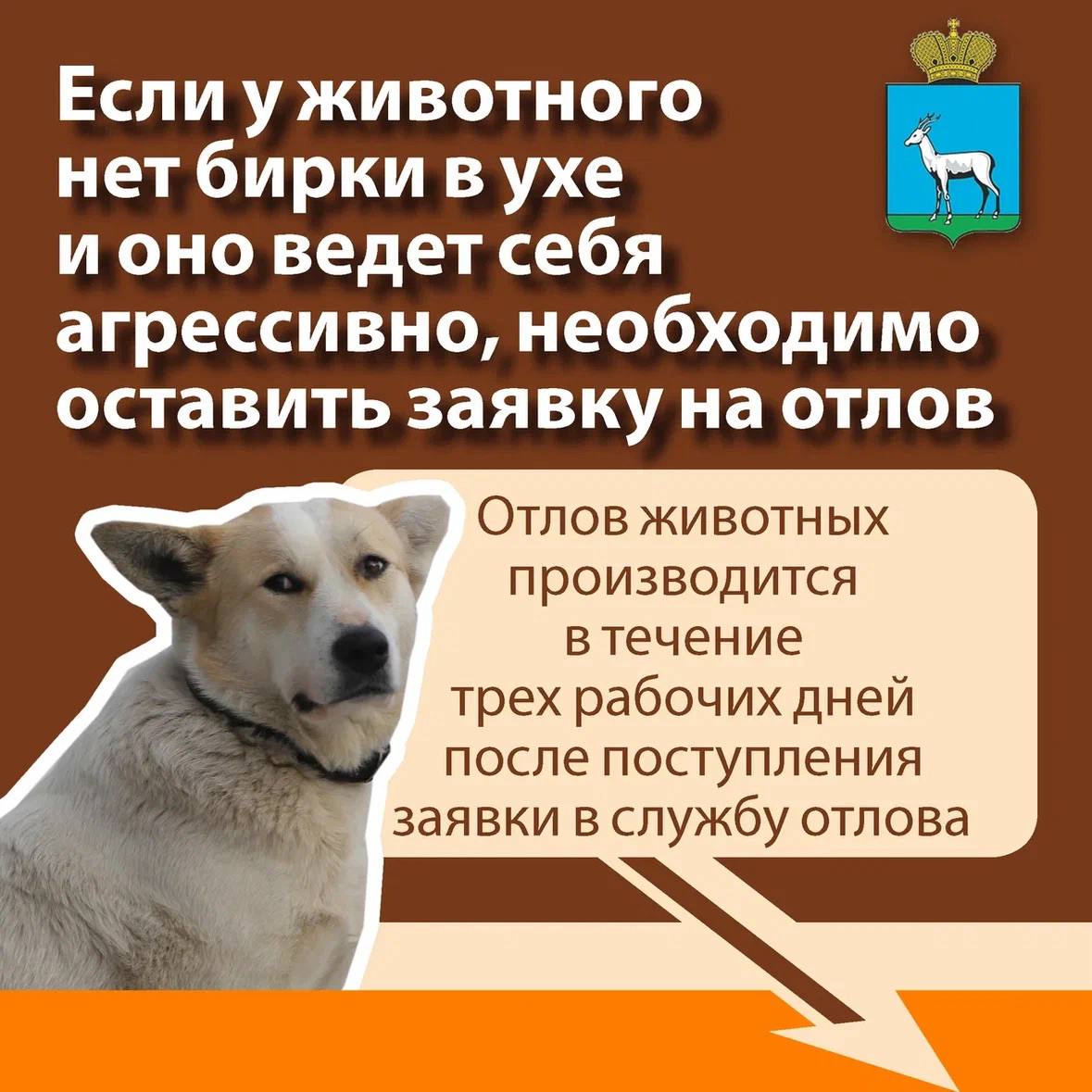 Если у животного нет бирки в ухе и оно ведет себя агрессивно, необходимо оставить заявку на отлов

Отлов животных производится в течение трех рабочих дней после поступления заявки в службу отлова